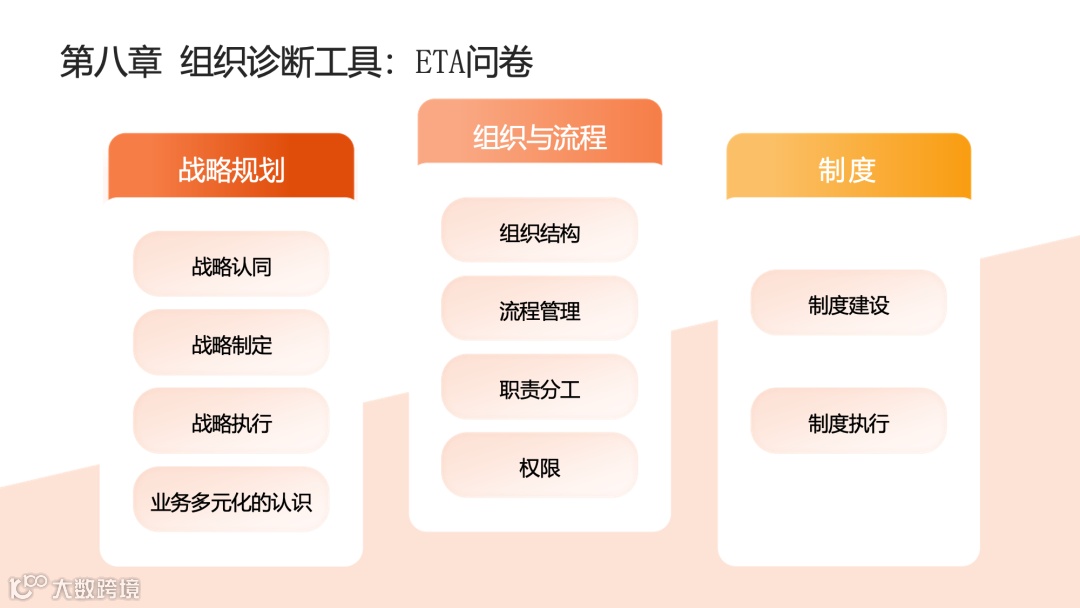 第八章 组织诊断工具：ETA问卷

战略规划

战略认同

战略制定

战略执行

业务多元化的认识

组织与流程

组织结构

流程管理

职责分工

权限

制度

制度建设

制度执行

大数跨境